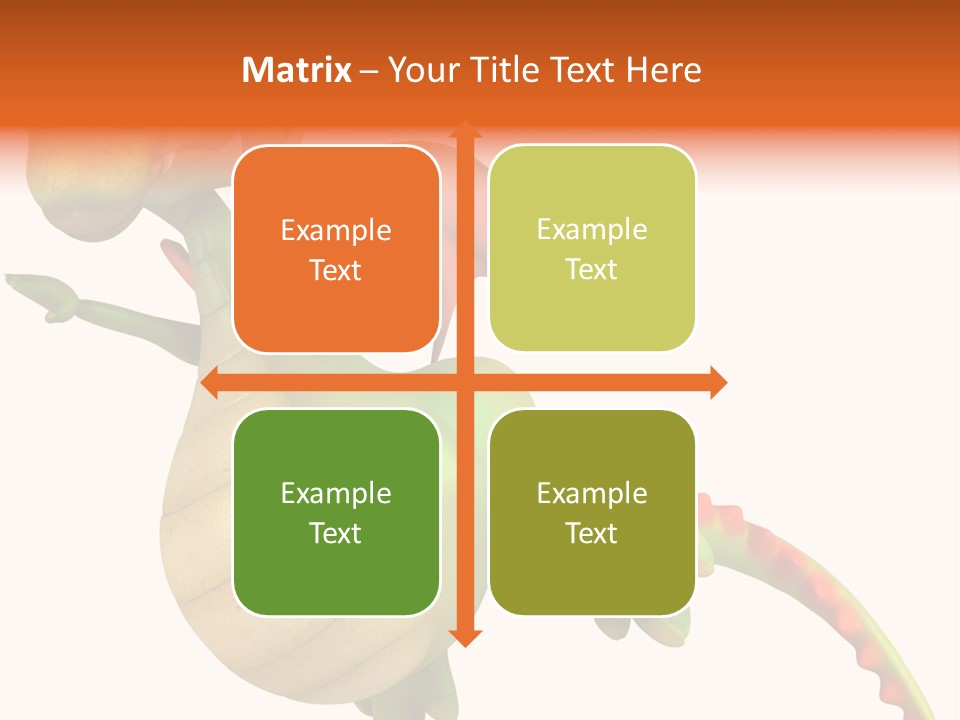 Matrix – Your Title Text Here

Example Text

Example Text

Example Text

Example Text